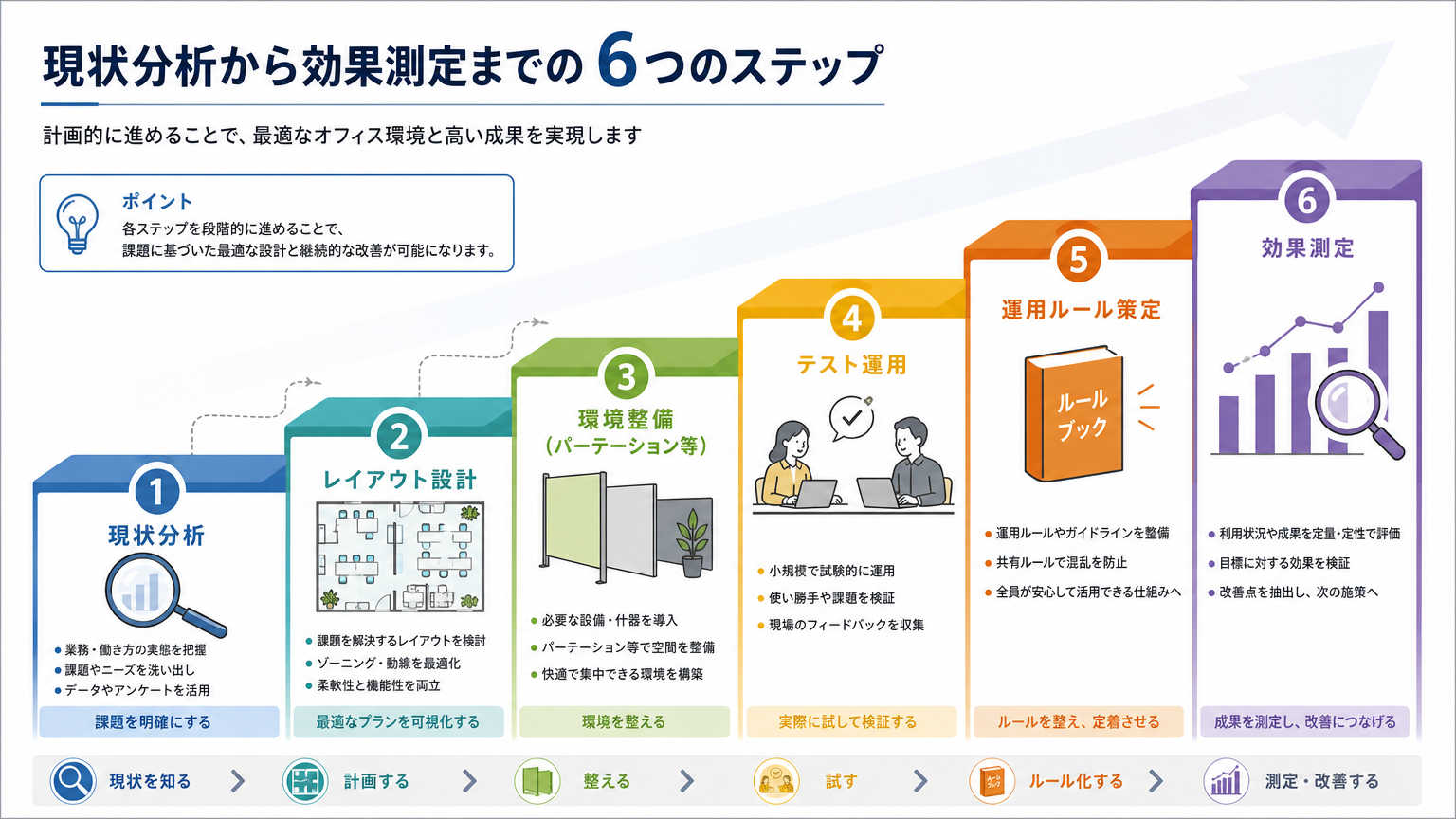 現状分析から効果測定までの 6 つのステップ

計画的に進めることで、最適なオフィス環境と高い成果を実現します

ポイント
各ステップを段階的に進めることで、
課題に基づいた最適な設計と継続的な改善が可能になります。

1
現状分析
● 業務・働き方の実態を把握
● 課題やニーズを洗い出し
● データやアンケートを活用
課題を明確にする

2
レイアウト設計
● 課題を解決するレイアウトを検討
● ゾーニング・動線を最適化
● 柔軟性と機能性を両立
最適なプランを可視化する

3
環境整備
(パーテーション等)
● 必要な設備・什器を導入
● パーテーション等で空間を整備
● 快適で集中できる環境を構築
環境を整える

4
テスト運用
● 小規模で試験的に運用
● 使い勝手や課題を検証
● 現場のフィードバックを収集
実際に試して検証する

5
運用ルール策定
ルール ブック
● 運用ルールやガイドラインを整備
● 共有ルールで混乱を防止
● 全員が安心して活用できる仕組みへ
ルールを整え、定着させる

6
効果測定
● 利用状況や成果を定量・定性で評価
● 目標に対する効果を検証
● 改善点を抽出し、次の施策へ
成果を測定し、改善につなげる

現状を知る > 計画する > 整える > 試す > ルール化する > 測定・改善する